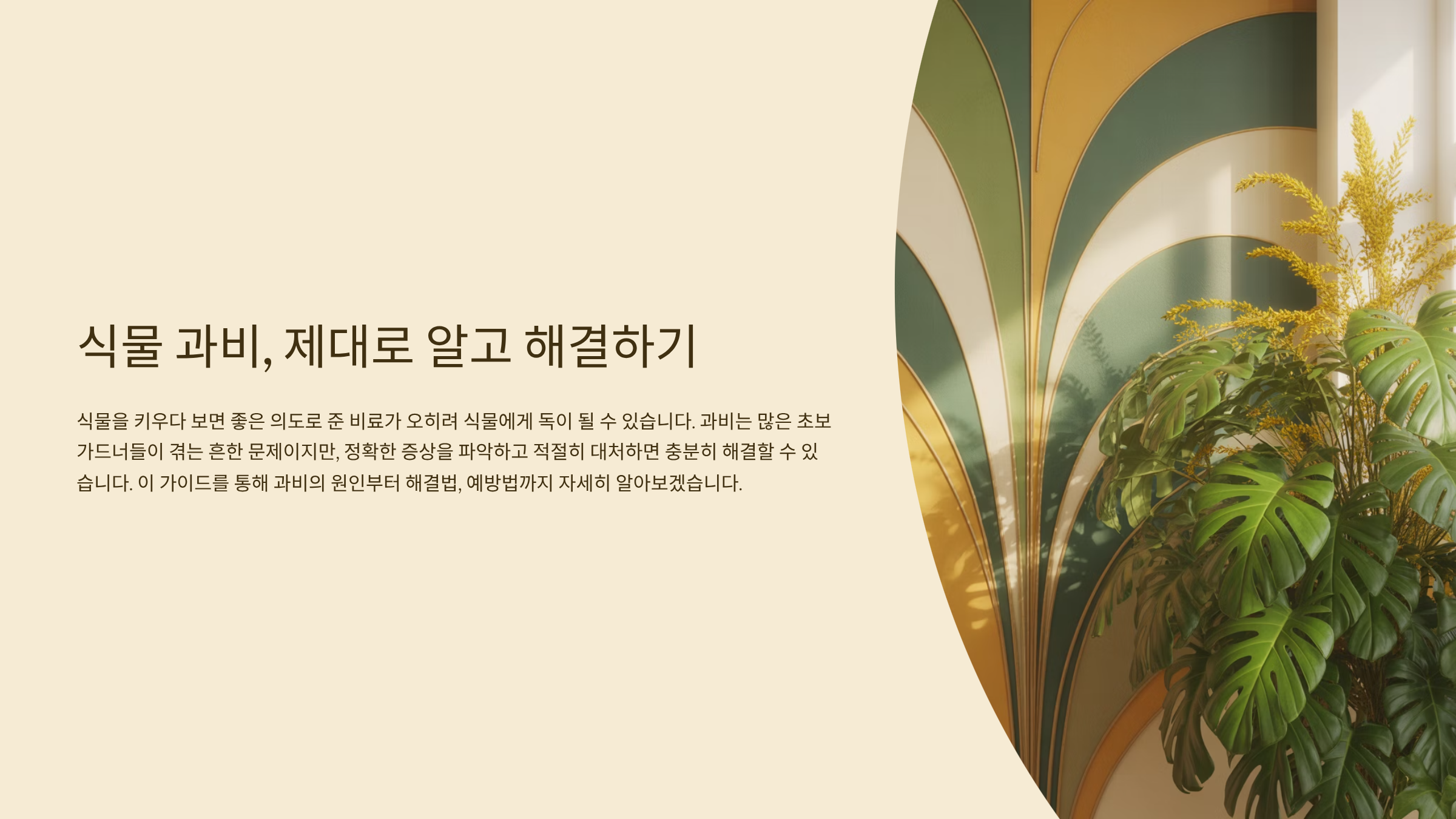 식물 과비, 제대로 알고 해결하기

식물을 키우다 보면 좋은 의도로 준 비료가 오히려 식물에게 독이 될 수 있습니다. 과비는 많은 초보 가드너들이 겪는 흔한 문제이지만, 정확한 증상을 파악하고 적절히 대처하면 충분히 해결할 수 있습니다. 이 가이드를 통해 과비의 원인부터 해결법, 예방법까지 자세히 알아보겠습니다.